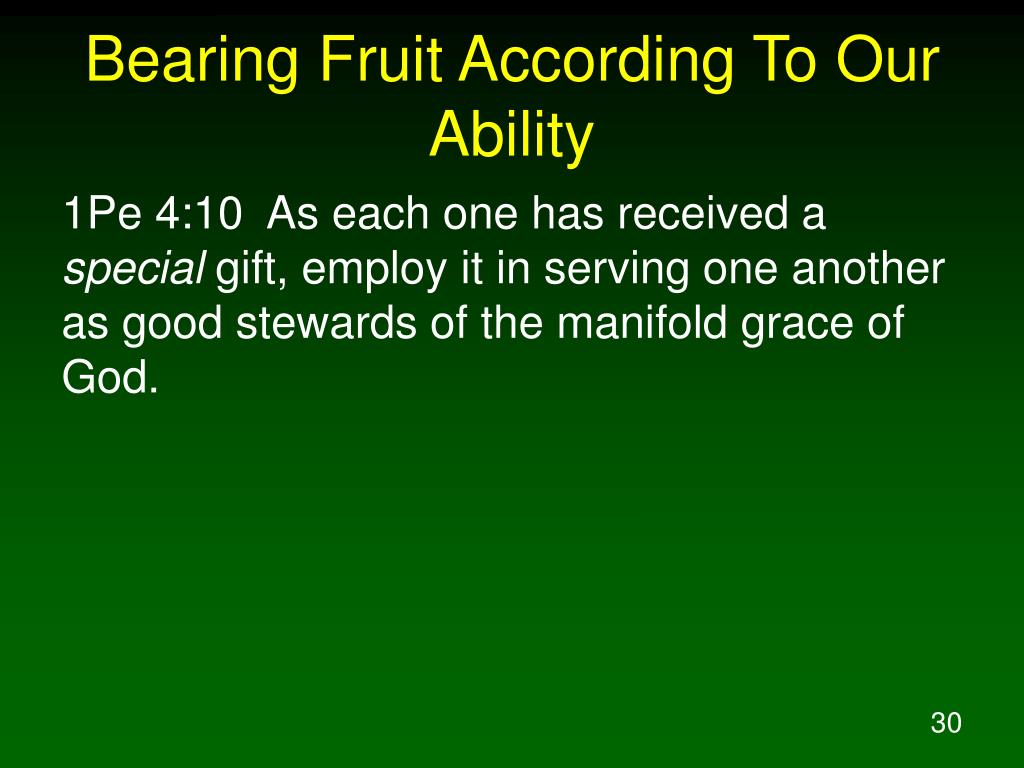 Bearing Fruit According To Our Ability

1Pe 4:10 As each one has received a special gift, employ it in serving one another as good stewards of the manifold grace of God.

30